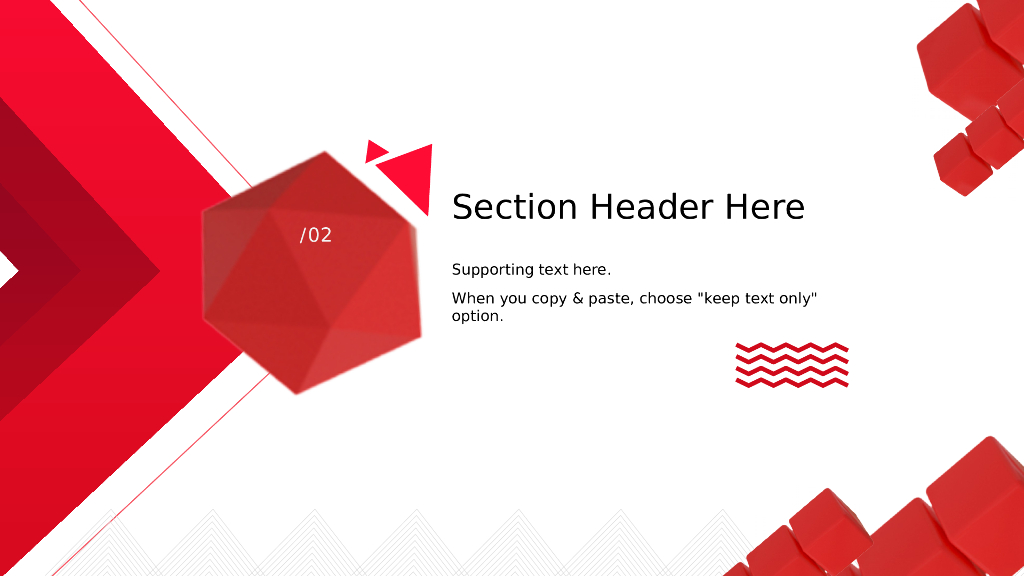 /02

Section Header Here

Supporting text here.

When you copy & paste, choose "keep text only" option.